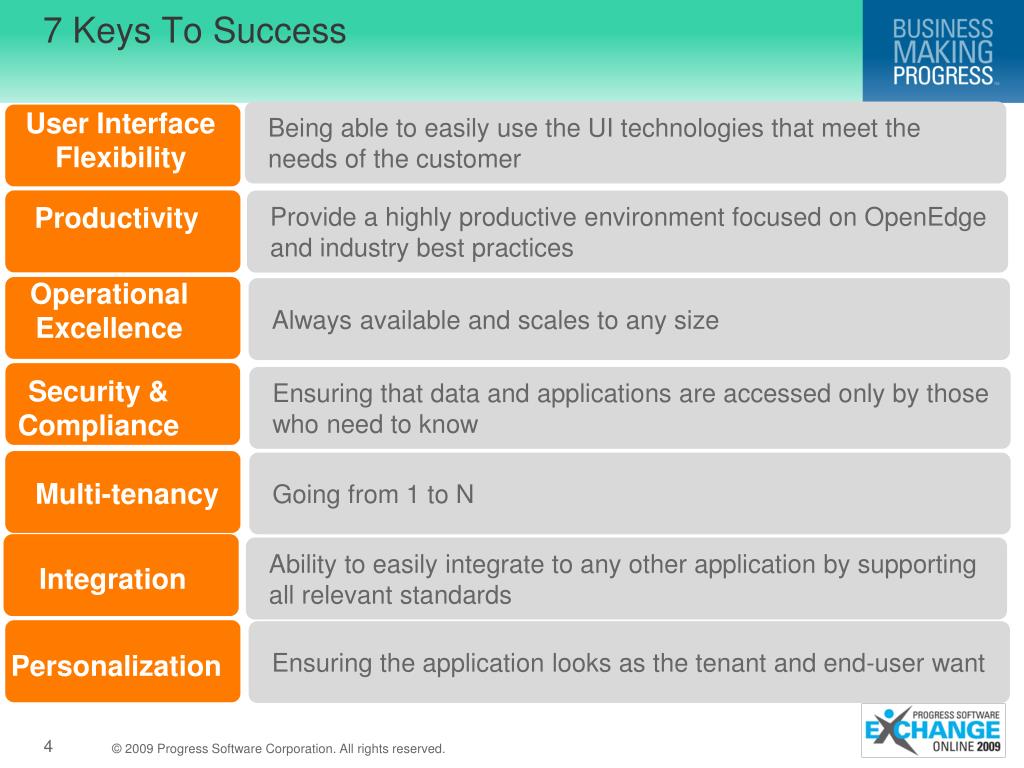 7 Keys To Success

BUSINESS MAKING PROGRESS™

User Interface Flexibility

Being able to easily use the UI technologies that meet the needs of the customer

Productivity

Provide a highly productive environment focused on OpenEdge and industry best practices

Operational Excellence

Always available and scales to any size

Security & Compliance

Ensuring that data and applications are accessed only by those who need to know

Multi-tenancy

Going from 1 to N

Integration

Ability to easily integrate to any other application by supporting all relevant standards

Personalization

Ensuring the application looks as the tenant and end-user want

4

© 2009 Progress Software Corporation. All rights reserved.

PROGRESS SOFTWARE EXCHANGE ONLINE 2009